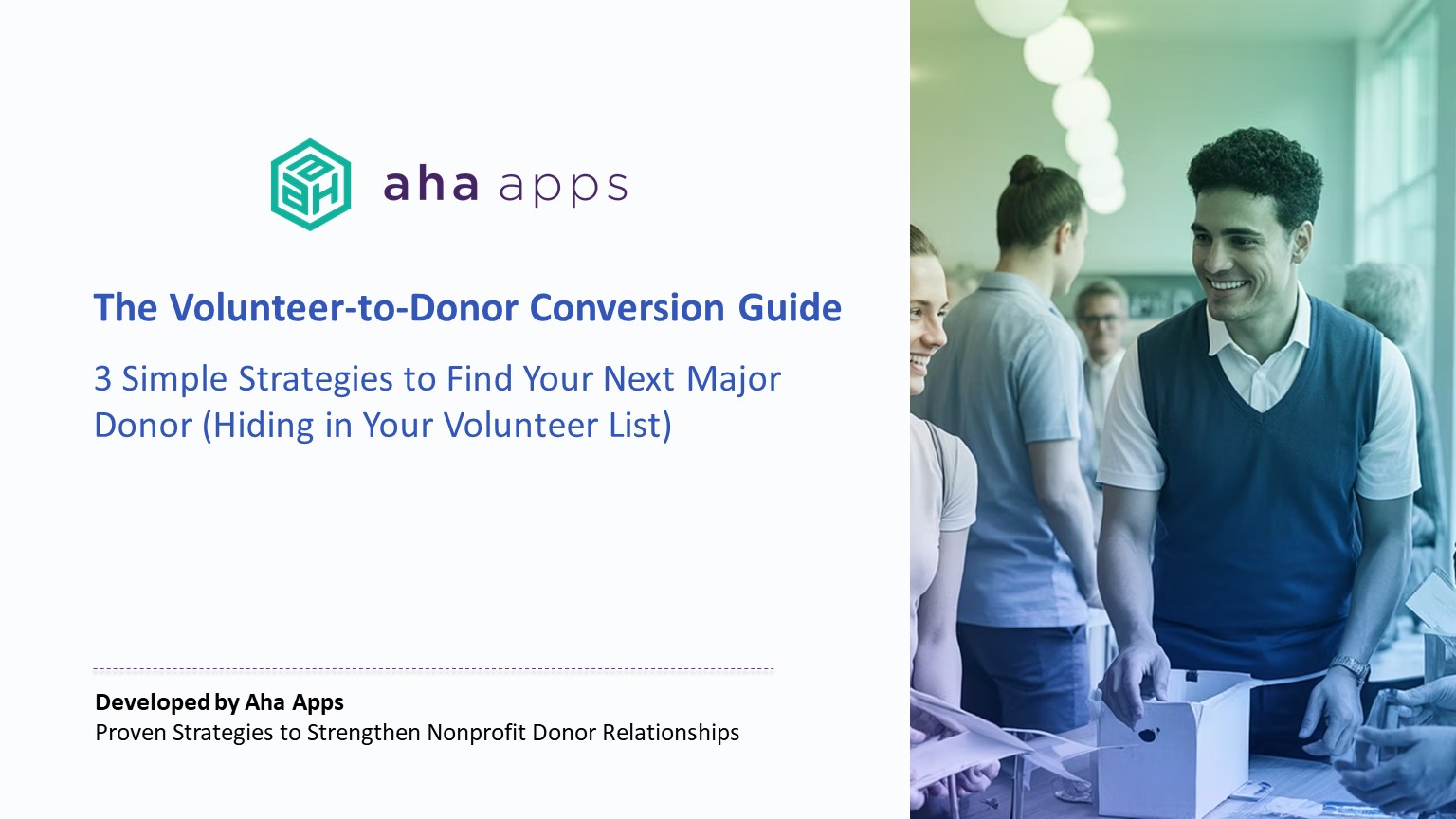 aha apps

The Volunteer-to-Donor Conversion Guide

3 Simple Strategies to Find Your Next Major Donor (Hiding in Your Volunteer List)

Developed by Aha Apps
Proven Strategies to Strengthen Nonprofit Donor Relationships